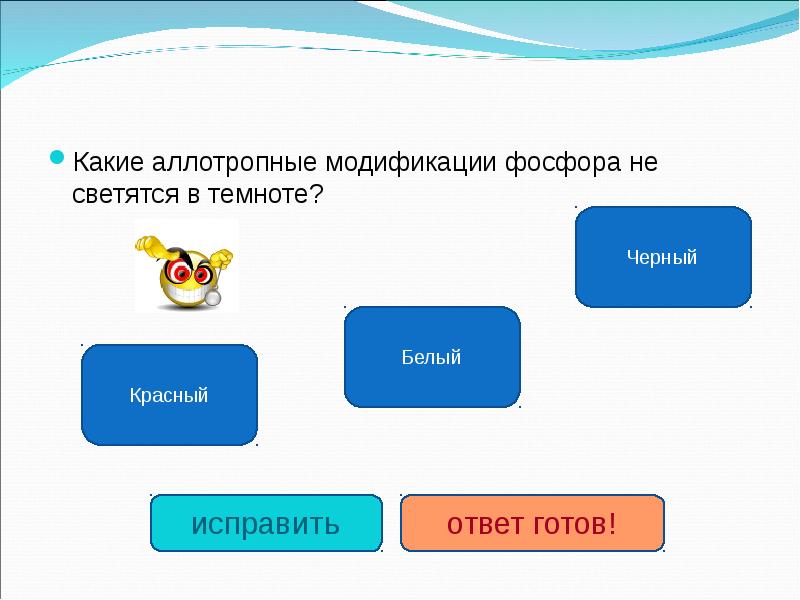 Какие аллотропные модификации фосфора не светятся в темноте?

Черный

Белый

Красный

исправить

ответ готов!